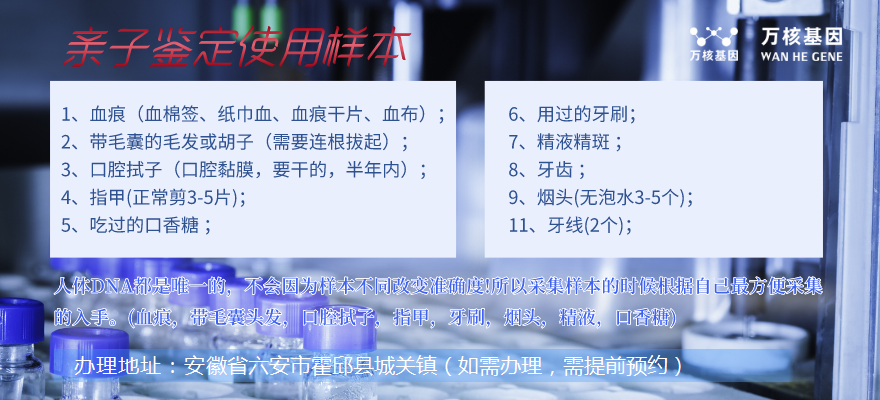 亲子鉴定使用样本

万核基因
万核基因 WAN HE GENE

1、血痕（血棉签、纸巾血、血痕干片、血布）；
2、带毛囊的毛发或胡子（需要连根拔起）；
3、口腔拭子（口腔黏膜，要干的，半年内）；
4、指甲(正常剪3-5片)；
5、吃过的口香糖；

6、用过的牙刷；
7、精液精斑；
8、牙齿；
9、烟头(无泡水3-5个)；
11、牙线(2个)；

人体DNA都是唯一的，不会因为样本不同改变准确度!所以采集样本的时候根据自己最方便采集的入手。(血痕，带毛囊头发，口腔拭子，指甲，牙刷，烟头，精液，口香糖)

办理地址：安徽省六安市霍邱县城关镇（如需办理，需提前预约）